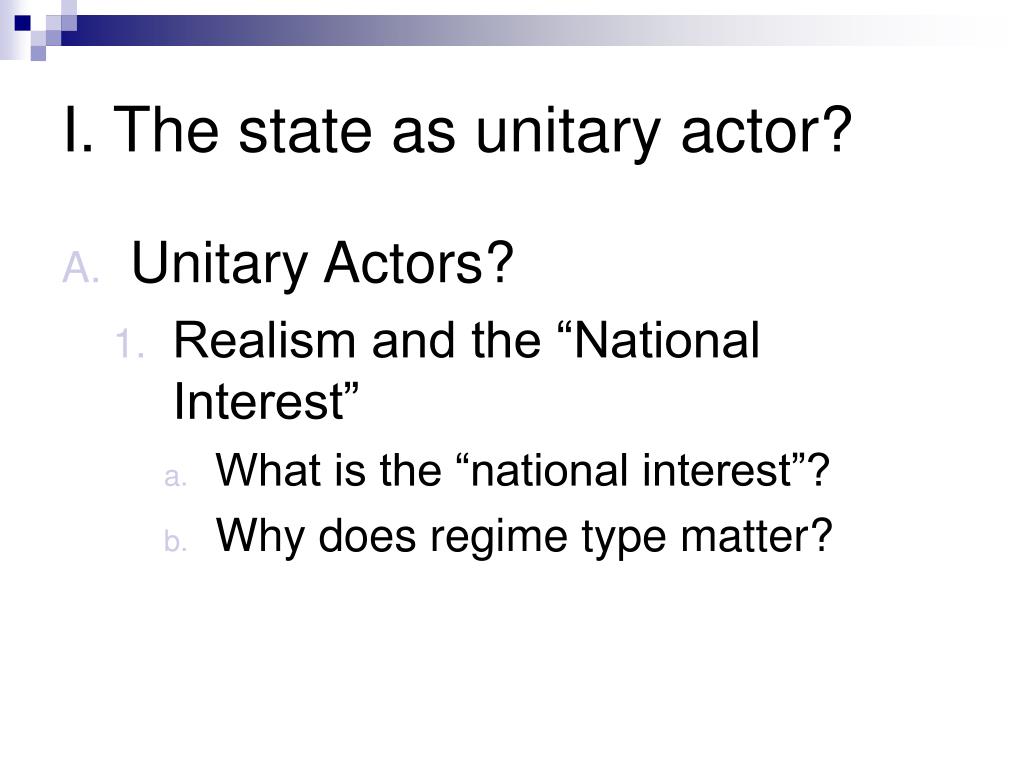 I. The state as unitary actor?

A. Unitary Actors?

1. Realism and the “National Interest”

a. What is the “national interest”?

b. Why does regime type matter?